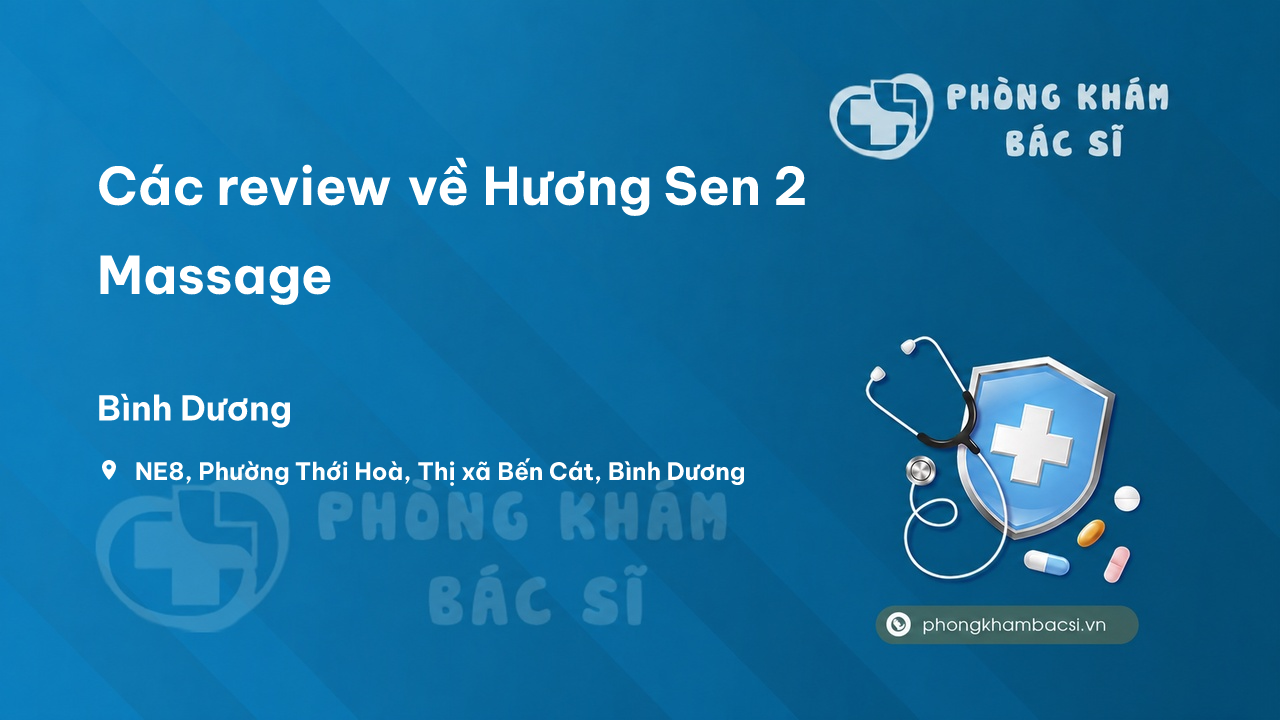 PHÒNG KHÁM BÁC SĨ

Các review về Hương Sen 2 Massage

Bình Dương

NE8, Phường Thới Hoà, Thị xã Bến Cát, Bình Dương

PHÒNG KHÁM BÁC SĨ

phongkhambacsi.vn